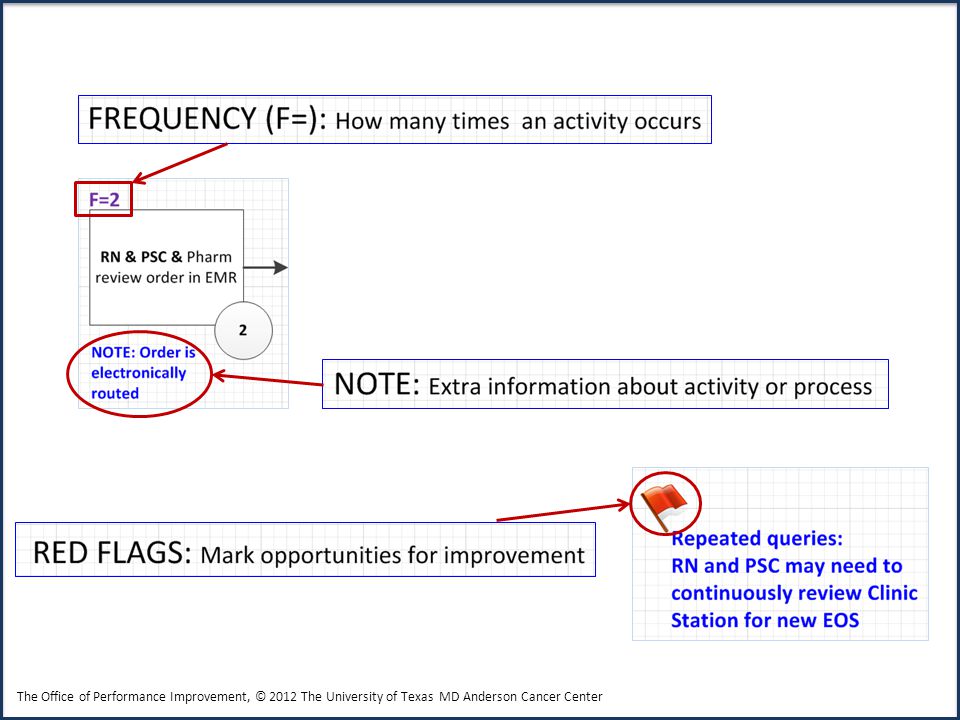 FREQUENCY (F=): How many times  an activity occurs

F=2

RN & PSC & Pharm review order in EMR

2

NOTE: Order is electronically routed

NOTE: Extra information about activity or process

RED FLAGS: Mark opportunities for improvement

Repeated queries: RN and PSC may need to continuously review Clinic Station for new EOS

The Office of Performance Improvement, © 2012 The University of Texas MD Anderson Cancer Center